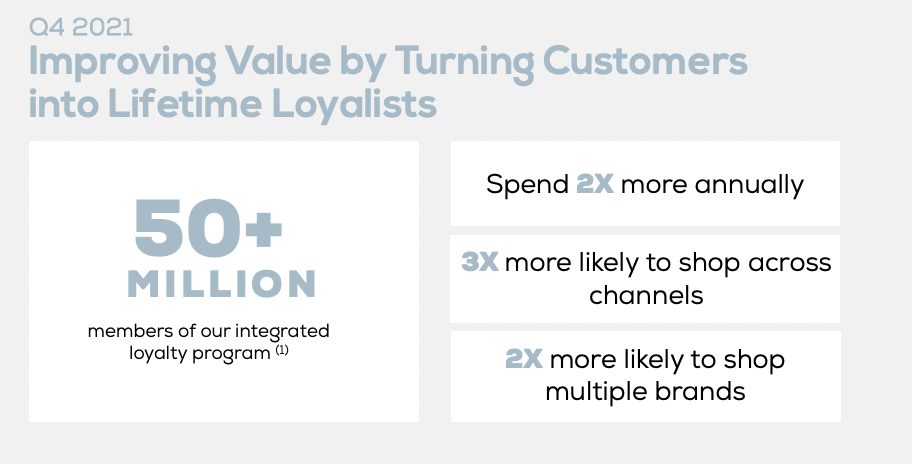 Q4 2021
Improving Value by Turning Customers into Lifetime Loyalists

50+ MILLION

members of our integrated loyalty program $^{(1)}$

Spend 2X more annually

3X more likely to shop across channels

2X more likely to shop multiple brands